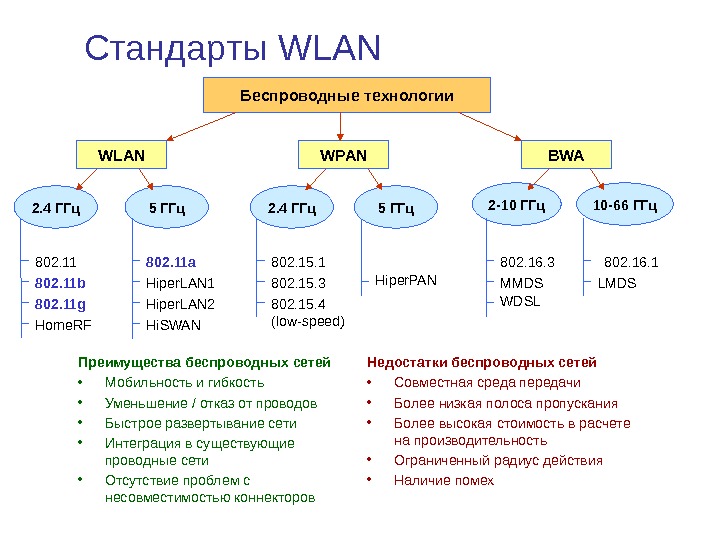 Стандарты WLAN

Беспроводные технологии

WLAN

WPAN

BWA

2.4 ГГц

5 ГГц

2.4 ГГц

5 ГГц

2-10 ГГц

10-66 ГГц

802.11
802.11b
802.11g
HomeRF

802.11a
HiperLAN1
HiperLAN2
HiSWAN

802.15.1
802.15.3
802.15.4 (low-speed)

HiperPAN

802.16.3
MMDS
WDSL

802.16.1
LMDS

Преимущества беспроводных сетей
• Мобильность и гибкость
• Уменьшение / отказ от проводов
• Быстрое развертывание сети
• Интеграция в существующие проводные сети
• Отсутствие проблем с несовместимостью коннекторов

Недостатки беспроводных сетей
• Совместная среда передачи
• Более низкая полоса пропускания
• Более высокая стоимость в расчете на производительность
• Ограниченный радиус действия
• Наличие помех